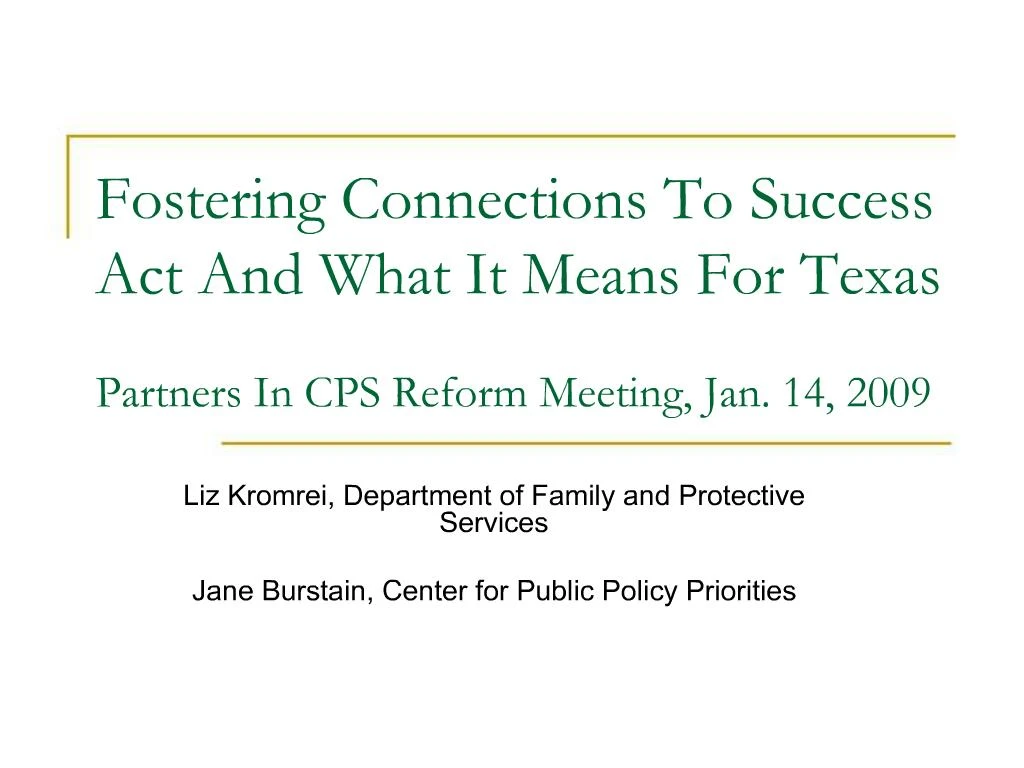 Fostering Connections To Success Act And What It Means For Texas

Partners In CPS Reform Meeting, Jan. 14, 2009

Liz Kromrei, Department of Family and Protective Services

Jane Burstain, Center for Public Policy Priorities